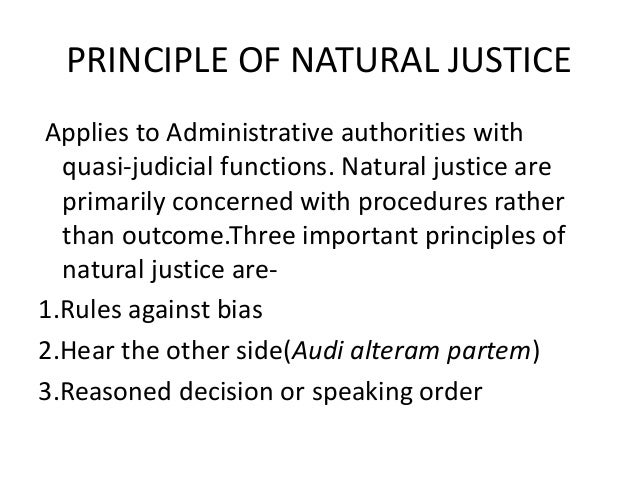 PRINCIPLE OF NATURAL JUSTICE

Applies to Administrative authorities with quasi-judicial functions. Natural justice are primarily concerned with procedures rather than outcome.Three important principles of natural justice are-

1.Rules against bias

2.Hear the other side(Audi alteram partem)

3.Reasoned decision or speaking order